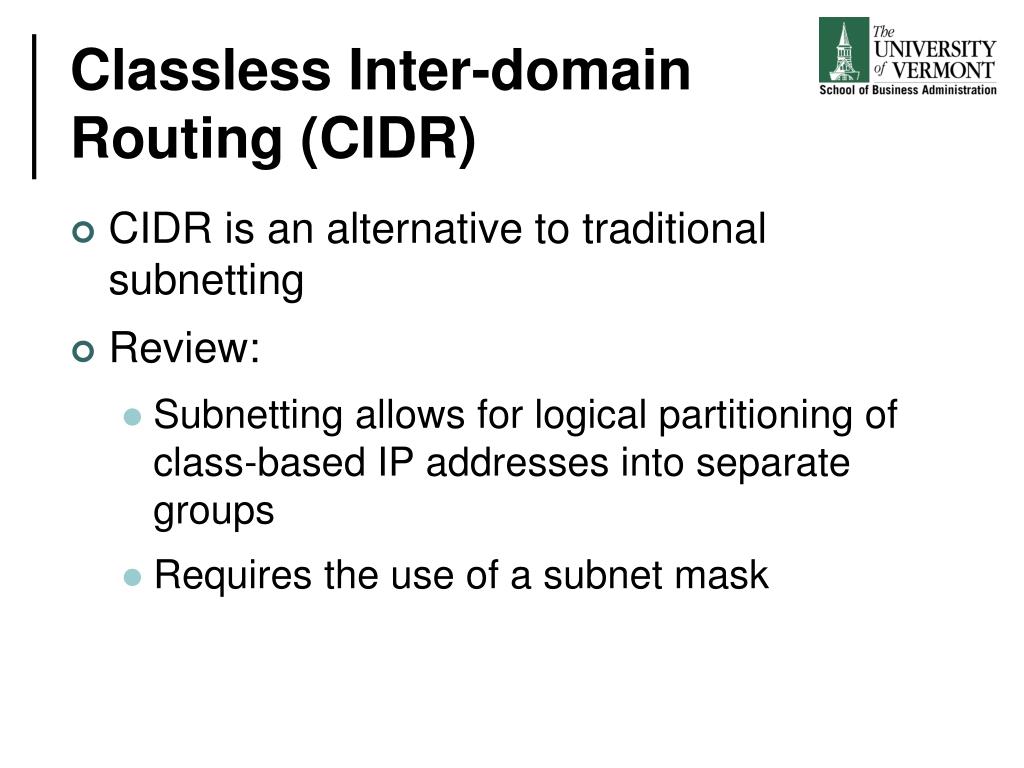 Classless Inter-domain Routing (CIDR)

The UNIVERSITY of VERMONT
School of Business Administration

CIDR is an alternative to traditional subnetting

Review:

Subnetting allows for logical partitioning of class-based IP addresses into separate groups

Requires the use of a subnet mask